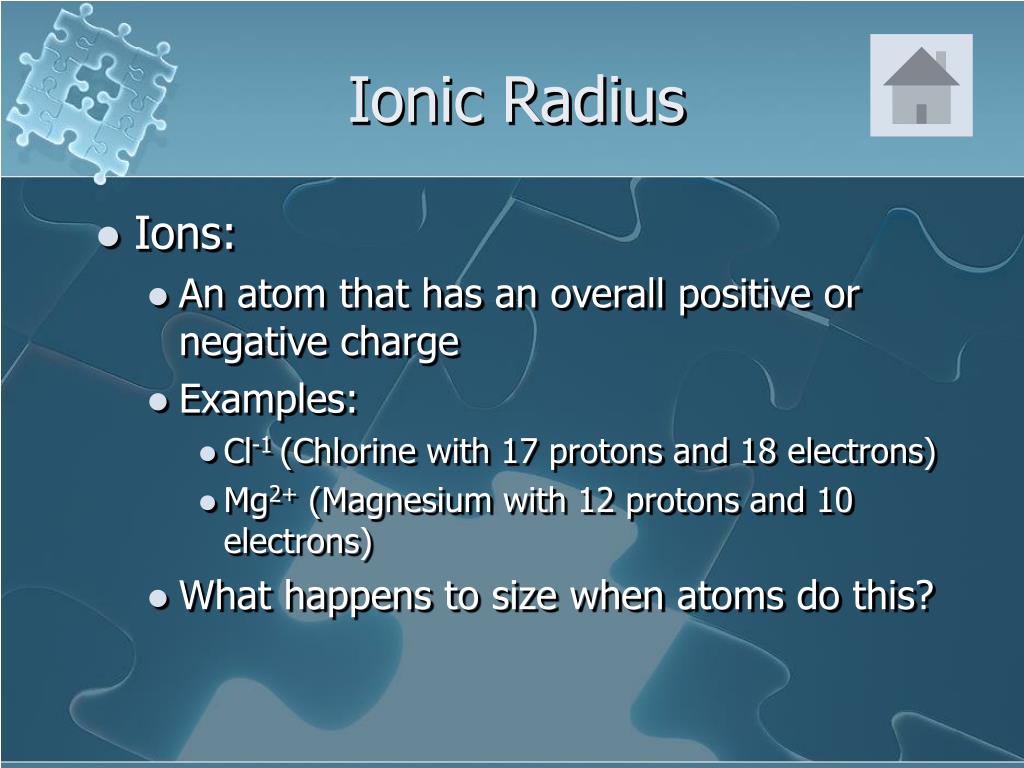 Ionic Radius

- Ions:
  - An atom that has an overall positive or negative charge
  - Examples:
    - $Cl^{-1}$ (Chlorine with 17 protons and 18 electrons)
    - $Mg^{2+}$ (Magnesium with 12 protons and 10 electrons)
  - What happens to size when atoms do this?